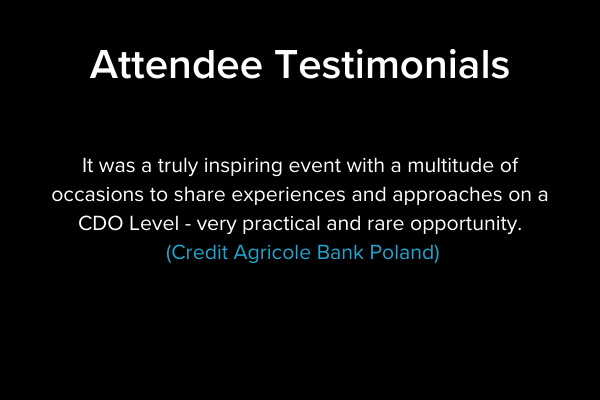 Attendee Testimonials

It was a truly inspiring event with a multitude of occasions to share experiences and approaches on a CDO Level - very practical and rare opportunity.
(Credit Agricole Bank Poland)